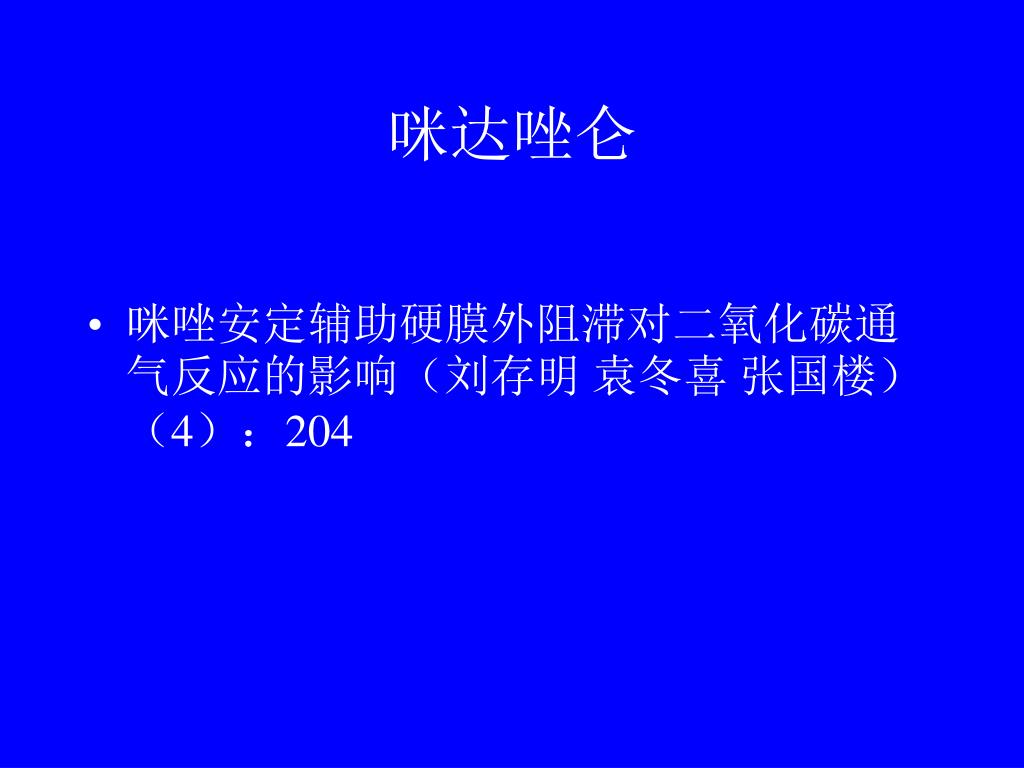 咪达唑仑

• 咪唑安定辅助硬膜外阻滞对二氧化碳通气反应的影响（刘存明 袁冬喜 张国楼）（4）：204